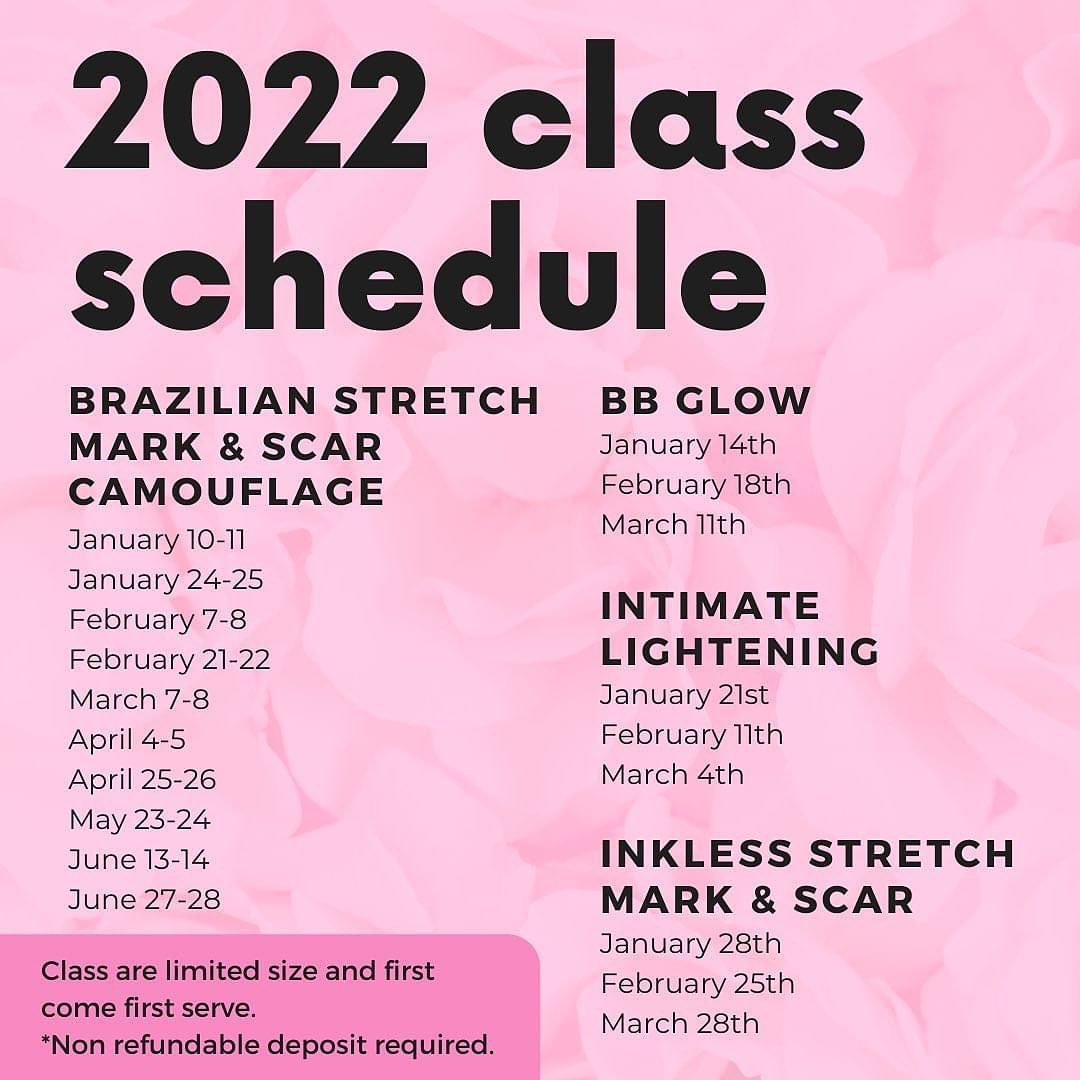 2022 class schedule

BRAZILIAN STRETCH MARK & SCAR CAMOUFLAGE
January 10-11
January 24-25
February 7-8
February 21-22
March 7-8
April 4-5
April 25-26
May 23-24
June 13-14
June 27-28

Class are limited size and first come first serve.
*Non refundable deposit required.

BB GLOW
January 14th
February 18th
March 11th

INTIMATE LIGHTENING
January 21st
February 11th
March 4th

INKLESS STRETCH MARK & SCAR
January 28th
February 25th
March 28th